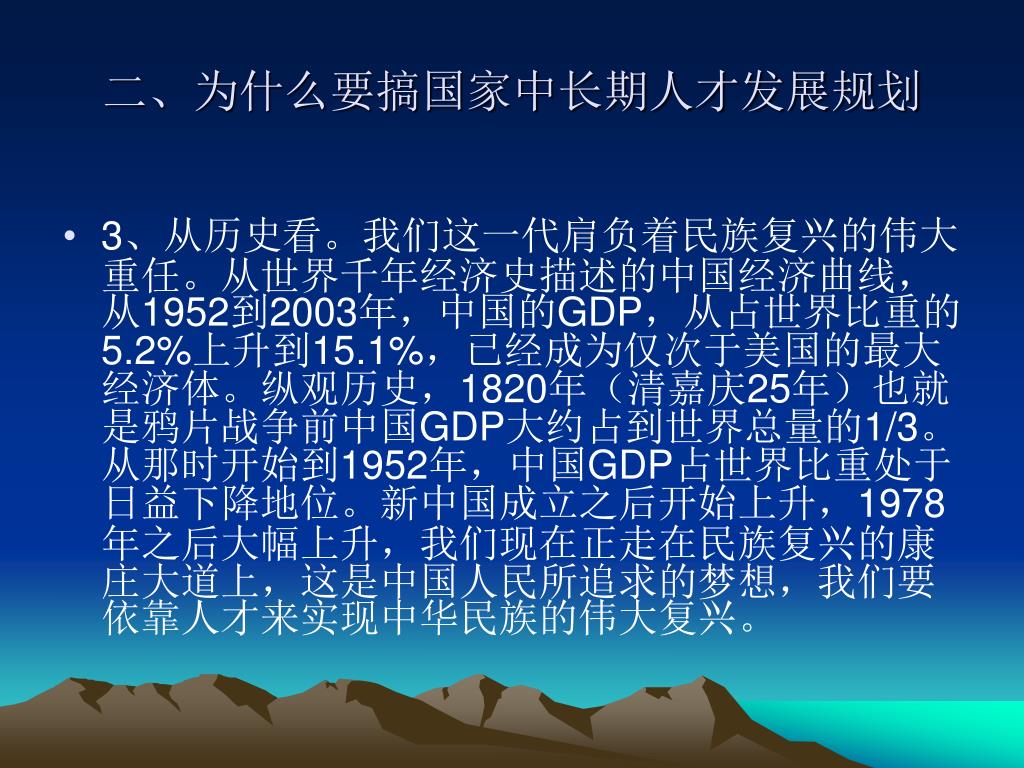 二、为什么要搞国家中长期人才发展规划

• 3、从历史看。我们这一代肩负着民族复兴的伟大重任。从世界千年经济史描述的中国经济曲线，从1952到2003年，中国的GDP，从占世界比重的5.2%上升到15.1%，已经成为仅次于美国的最大经济体。纵观历史，1820年（清嘉庆25年）也就是鸦片战争前中国GDP大约占到世界总量的1/3。从那时开始到1952年，中国GDP占世界比重处于日益下降地位。新中国成立之后开始上升，1978年之后大幅上升，我们现在正走在民族复兴的康庄大道上，这是中国人民所追求的梦想，我们要依靠人才来实现中华民族的伟大复兴。